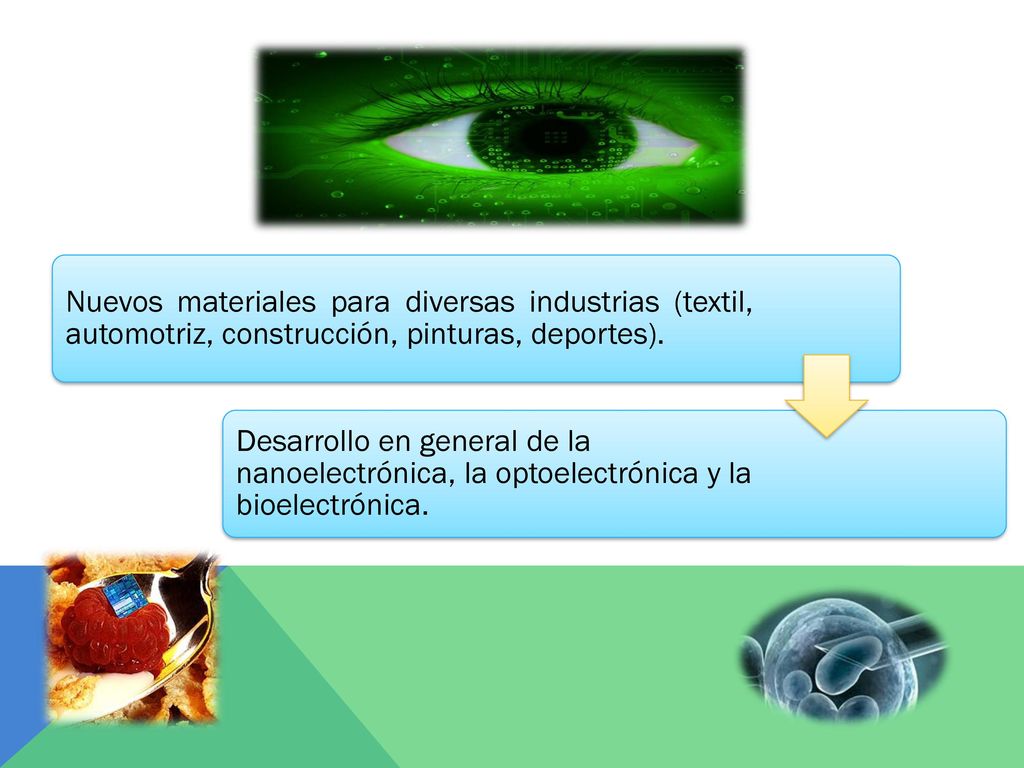 Nuevos materiales para diversas industrias (textil, automotriz, construcción, pinturas, deportes).

Desarrollo en general de la nanoelectrónica, la optoelectrónica y la bioelectrónica.